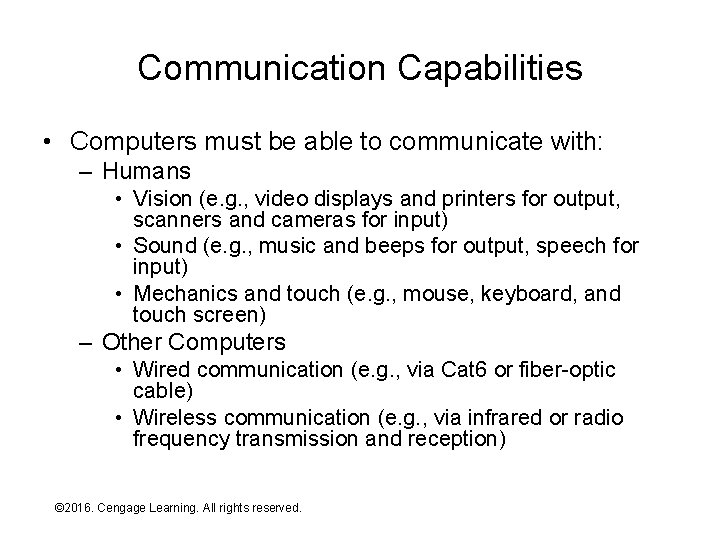 Communication Capabilities

• Computers must be able to communicate with:
– Humans
• Vision (e.g., video displays and printers for output, scanners and cameras for input)
• Sound (e.g., music and beeps for output, speech for input)
• Mechanics and touch (e.g., mouse, keyboard, and touch screen)
– Other Computers
• Wired communication (e.g., via Cat6 or fiber-optic cable)
• Wireless communication (e.g., via infrared or radio frequency transmission and reception)

©2016. Cengage Learning. All rights reserved.